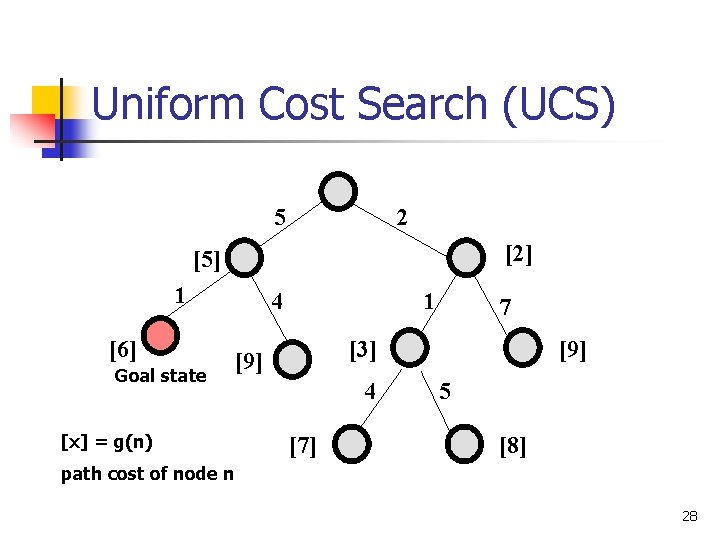 Uniform Cost Search (UCS)

5
2
[5]
[2]
1
4
1
7
[6]
Goal state
[9]
[3]
[9]
4
5
[7]
[8]

[x] = g(n)
path cost of node n

28